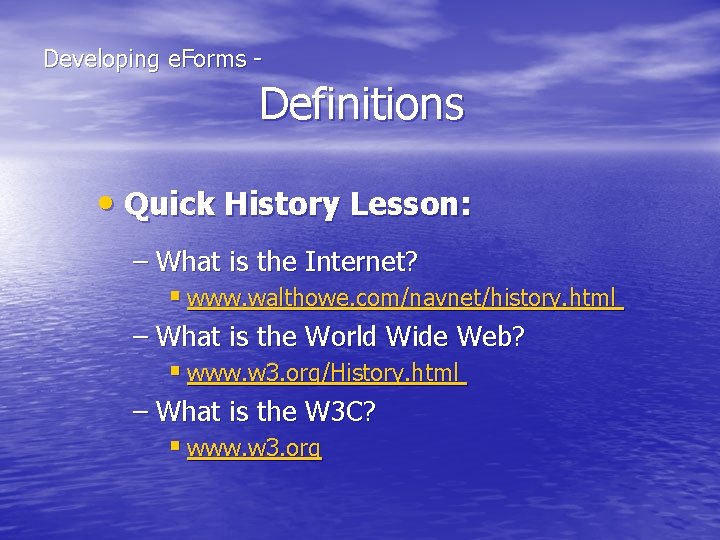 Developing eForms -

Definitions

• Quick History Lesson:

– What is the Internet?

▪ www.walthowe.com/navnet/history.html

– What is the World Wide Web?

▪ www.w3.org/History.html

– What is the W3C?

▪ www.w3.org